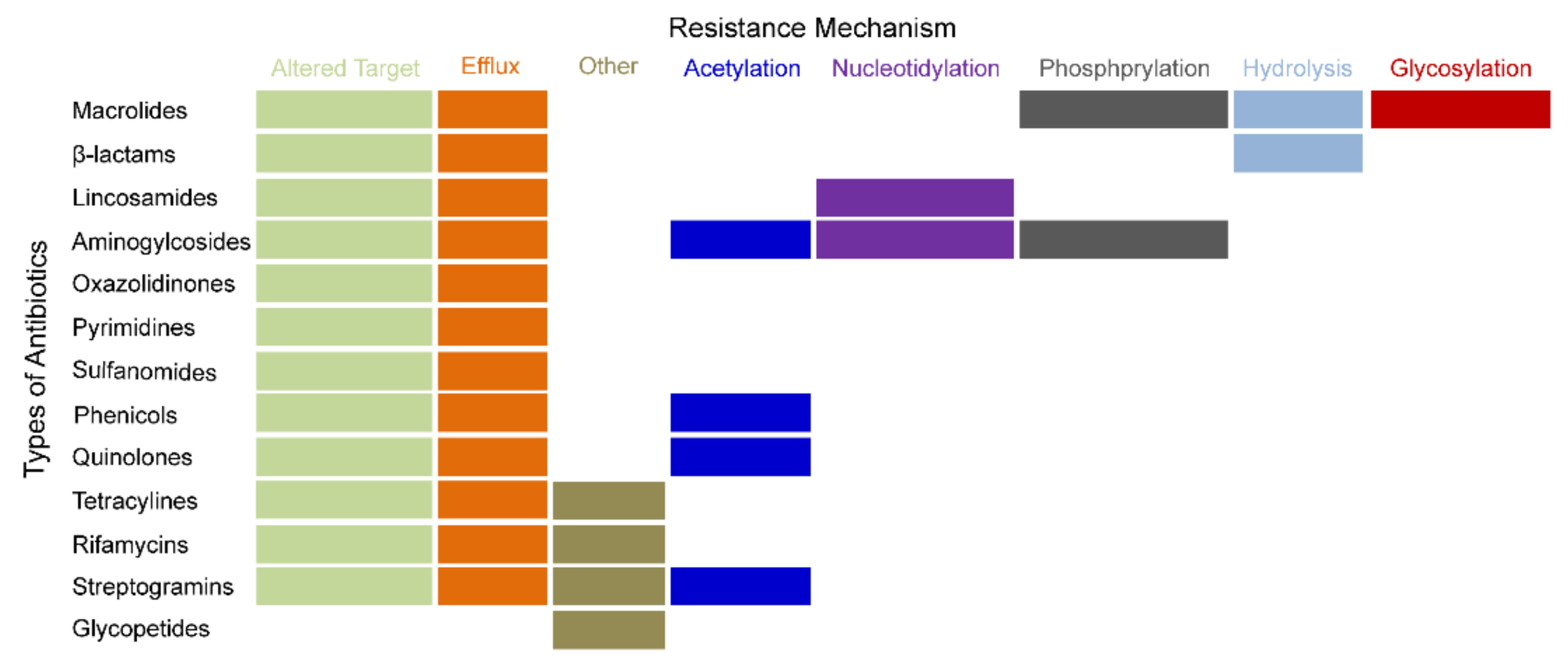 Resistance Mechanism

Altered Target Efflux Other Acetylation Nucleotidylation Phosphprylation Hydrolysis Glycosylation

Types of Antibiotics

Macrolides
β-lactams
Lincosamides
Aminogylcosides
Oxazolidinones
Pyrimidines
Sulfanomides
Phenicols
Quinolones
Tetracylines
Rifamycins
Streptogramins
Glycopetides